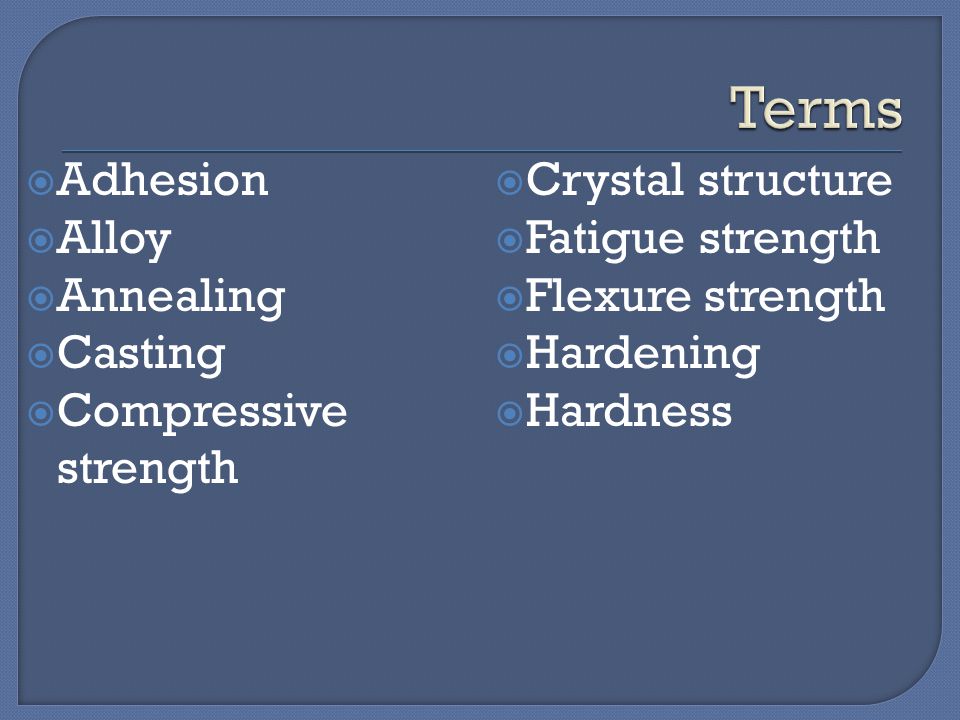 Terms

Adhesion
Alloy
Annealing
Casting
Compressive strength

Crystal structure
Fatigue strength
Flexure strength
Hardening
Hardness